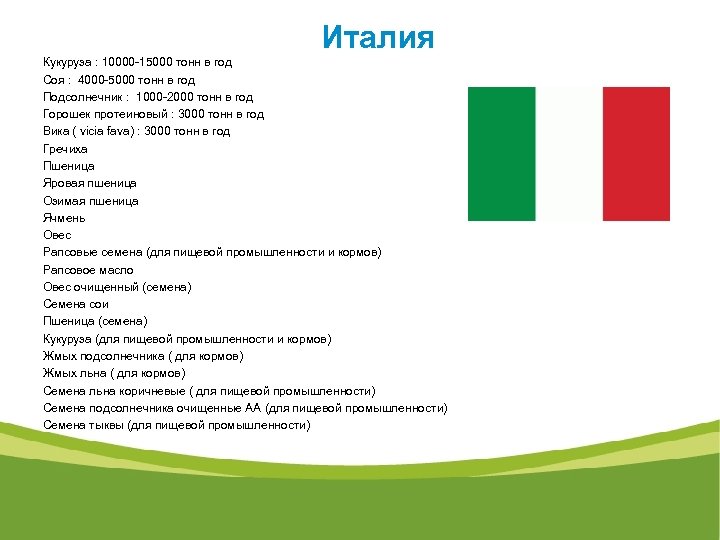 Италия

Кукуруза : 10000-15000 тонн в год
Соя : 4000-5000 тонн в год
Подсолнечник : 1000-2000 тонн в год
Горошек протеиновый : 3000 тонн в год
Вика ( vicia fava) : 3000 тонн в год
Гречиха
Пшеница
Яровая пшеница
Озимая пшеница
Ячмень
Овес
Рапсовые семена (для пищевой промышленности и кормов)
Рапсовое масло
Овес очищенный (семена)
Семена сои
Пшеница (семена)
Кукуруза (для пищевой промышленности и кормов)
Жмых подсолнечника ( для кормов)
Жмых льна ( для кормов)
Семена льна коричневые ( для пищевой промышленности)
Семена подсолнечника очищенные АА (для пищевой промышленности)
Семена тыквы (для пищевой промышленности)